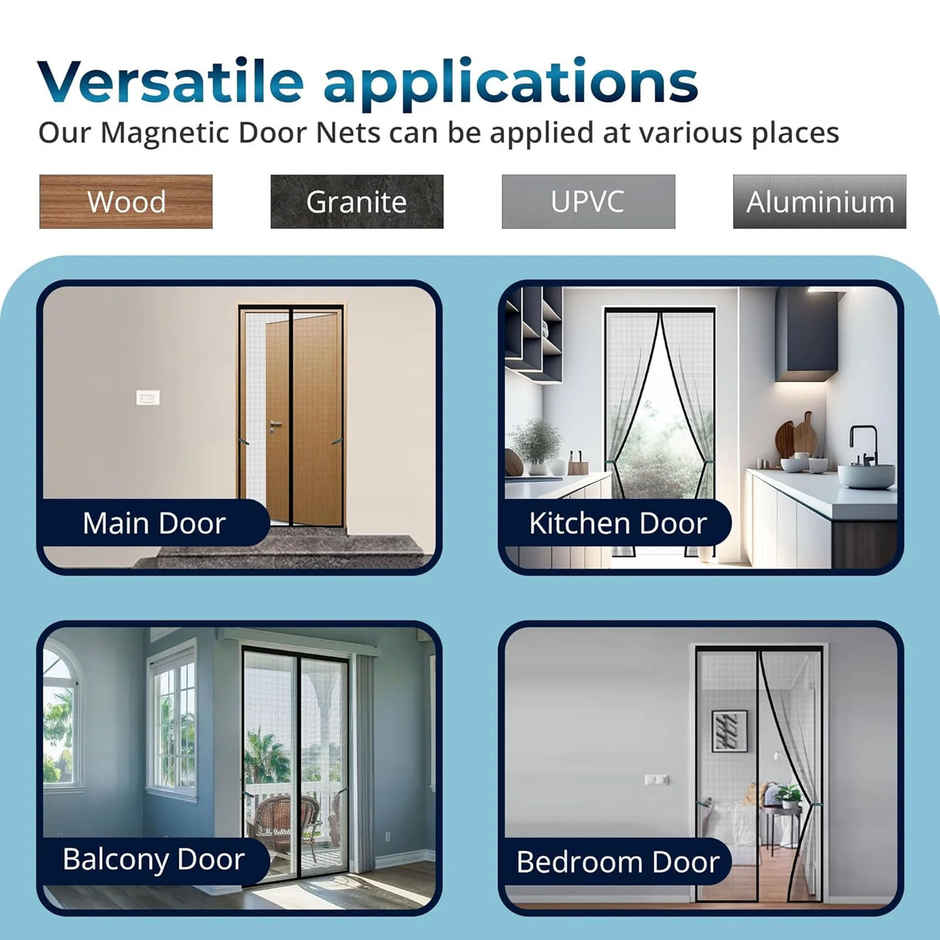 Versatile applications
Our Magnetic Door Nets can be applied at various places

Wood
Granite
UPVC
Aluminium

Main Door
Kitchen Door
Balcony Door
Bedroom Door